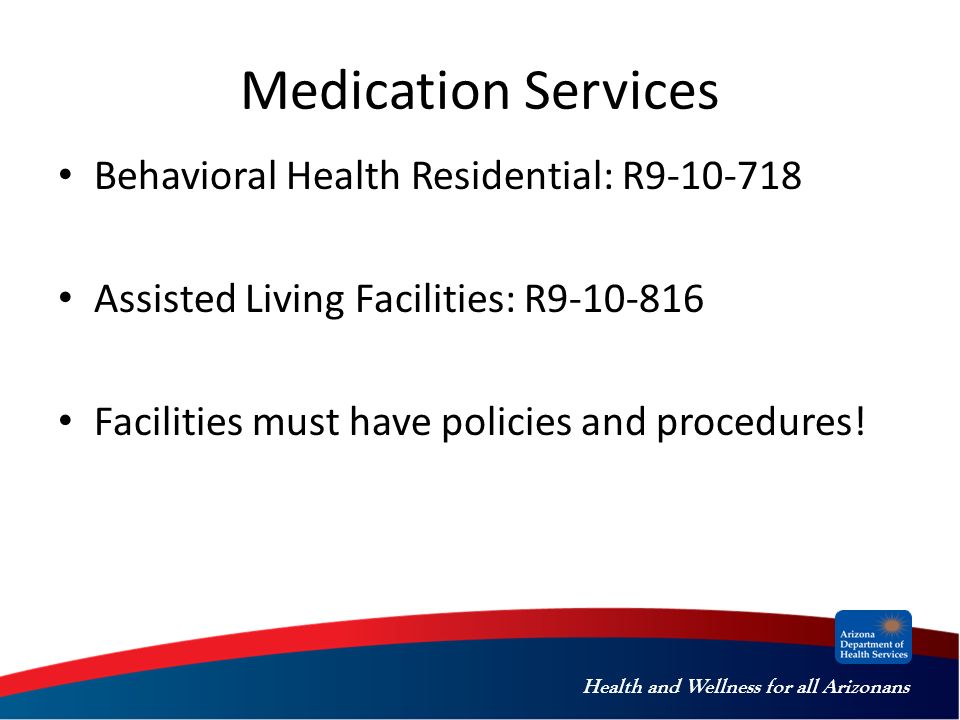 Medication Services

• Behavioral Health Residential: R9-10-718

• Assisted Living Facilities: R9-10-816

• Facilities must have policies and procedures!

Arizona Department of Health Services

Health and Wellness for all Arizonans